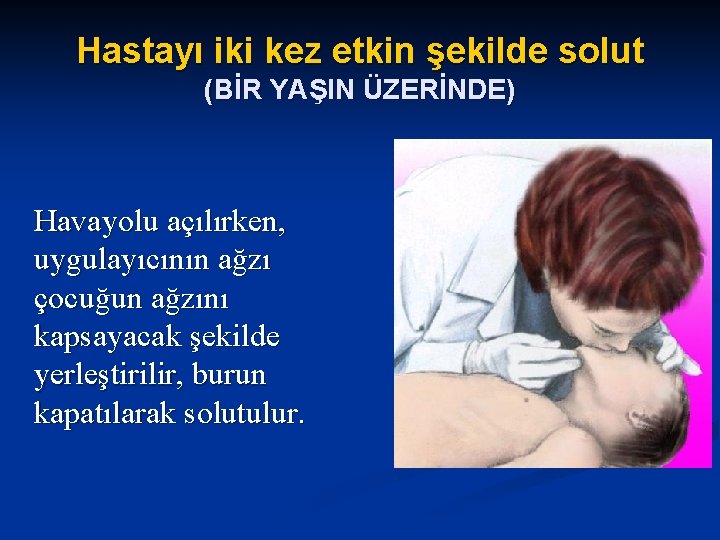 Hastayı iki kez etkin şekilde solut
(BİR YAŞIN ÜZERİNDE)

Havayolu açılırken, uygulayıcının ağzı çocuğun ağzını kapsayacak şekilde yerleştirilir, burun kapatılarak solutulur.